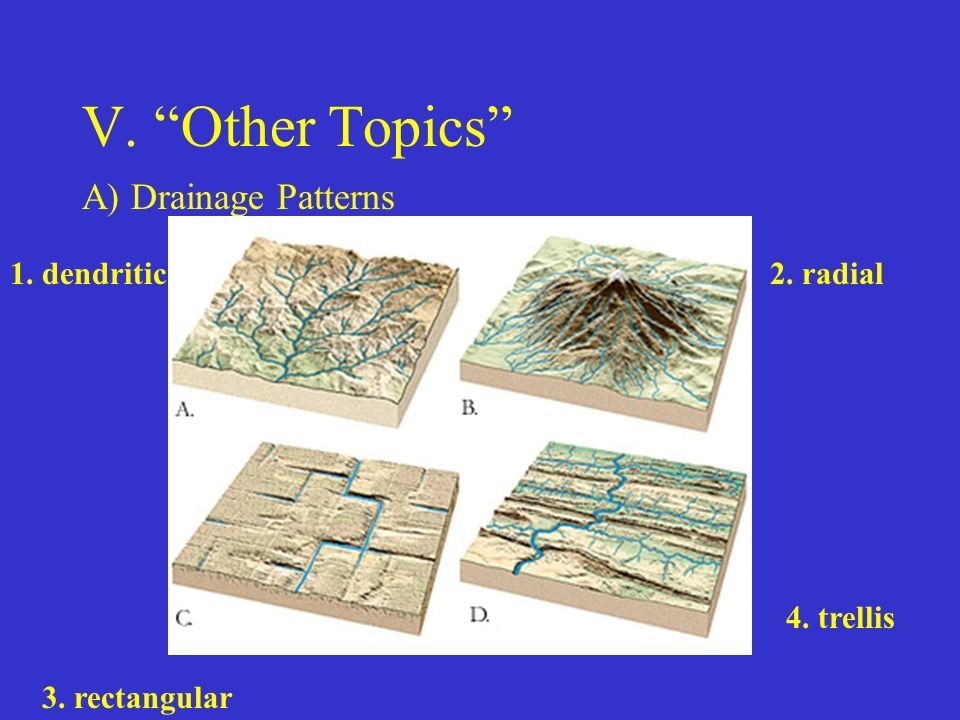 V. “Other Topics”

A) Drainage Patterns

1. dendritic

2. radial

A.

B.

C.

D.

4. trellis

3. rectangular